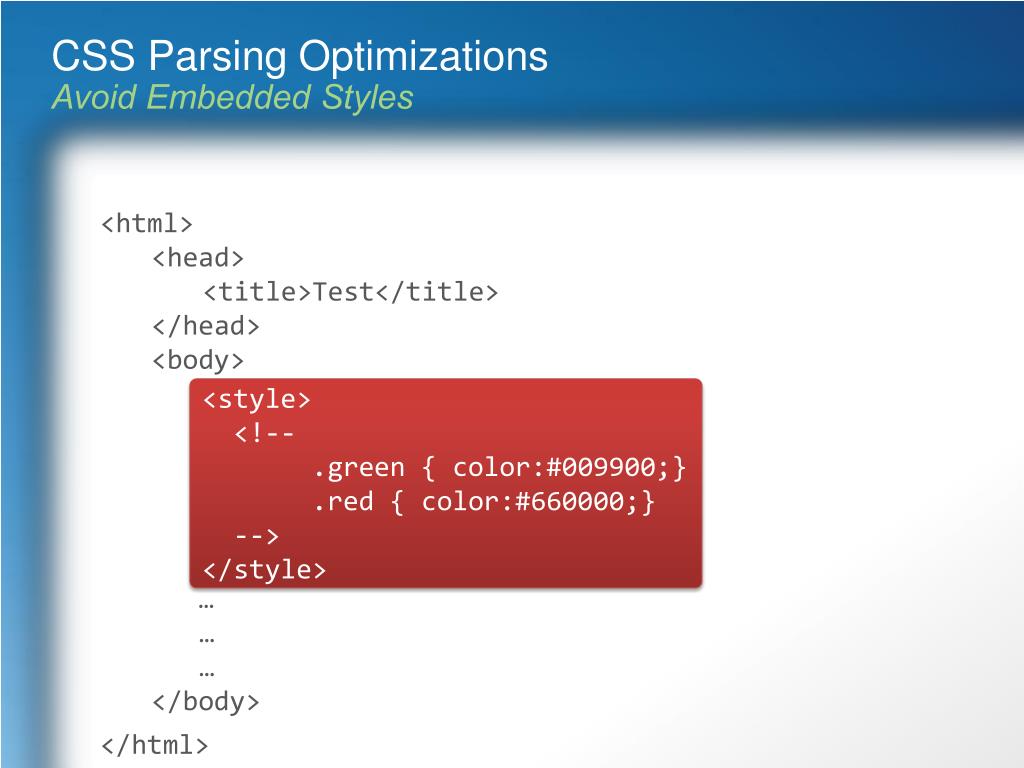 CSS Parsing Optimizations
Avoid Embedded Styles

<html>
<head>
<title>Test</title>
</head>
<body>
<style>
<!--
.green { color:#009900;}
.red { color:#660000;}
-->
</style>
…
…
…
</body>
</html>